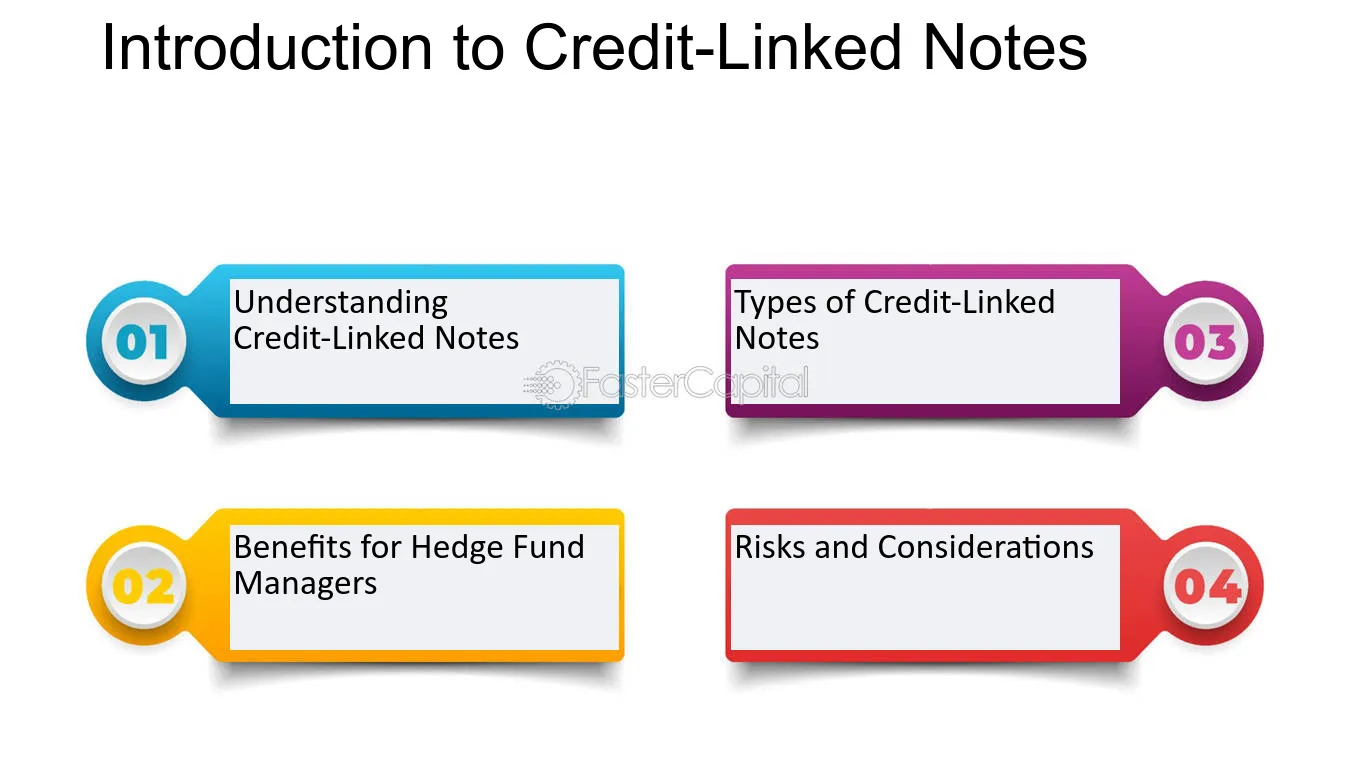 Introduction to Credit-Linked Notes

01

Understanding Credit-Linked Notes

02

Benefits for Hedge Fund Managers

Types of Credit-Linked Notes

03

Risks and Considerations

04

FasterCapital